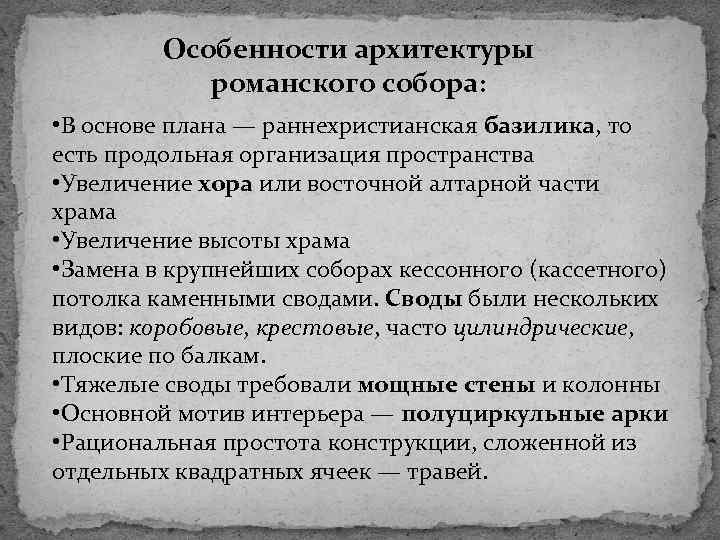 Особенности архитектуры романского собора:

•В основе плана — раннехристианская базилика, то есть продольная организация пространства
•Увеличение хора или восточной алтарной части храма
•Увеличение высоты храма
•Замена в крупнейших соборах кессонного (кассетного) потолка каменными сводами. Своды были нескольких видов: коробовые, крестовые, часто цилиндрические, плоские по балкам.
•Тяжелые своды требовали мощные стены и колонны
•Основной мотив интерьера — полуциркульные арки
•Рациональная простота конструкции, сложенной из отдельных квадратных ячеек — травей.